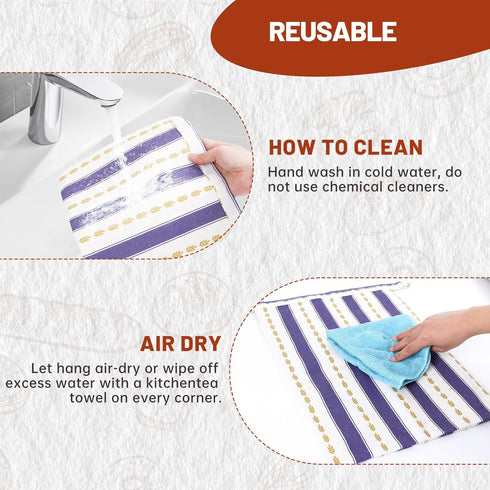 REUSABLE

HOW TO CLEAN
Hand wash in cold water, do not use chemical cleaners.

AIR DRY
Let hang air-dry or wipe off excess water with a kitchentea towel on every corner.